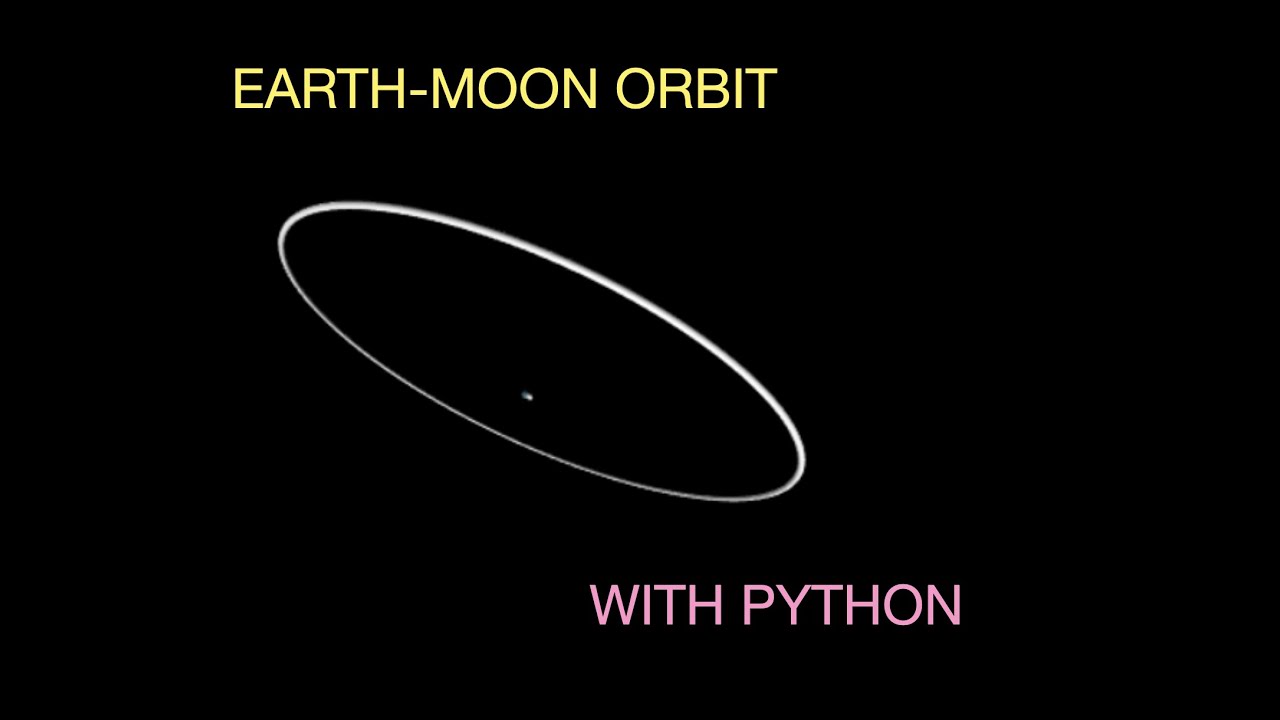 EARTH-MOON ORBIT

WITH PYTHON